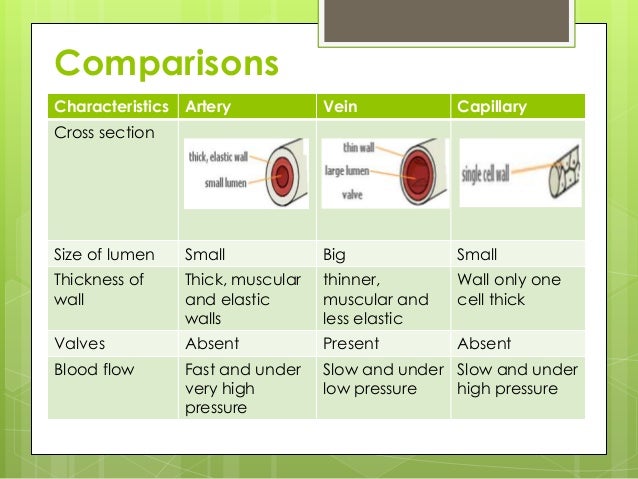 Comparisons

| Characteristics | Artery | Vein | Capillary |
|---|---|---|---|
| Cross section | thick, elastic wall small lumen | thin wall large lumen valve | single cell wall |
| Size of lumen | Small | Big | Small |
| Thickness of wall | Thick, muscular and elastic walls | thinner, muscular and less elastic | Wall only one cell thick |
| Valves | Absent | Present | Absent |
| Blood flow | Fast and under very high pressure | Slow and under low pressure | Slow and under high pressure |